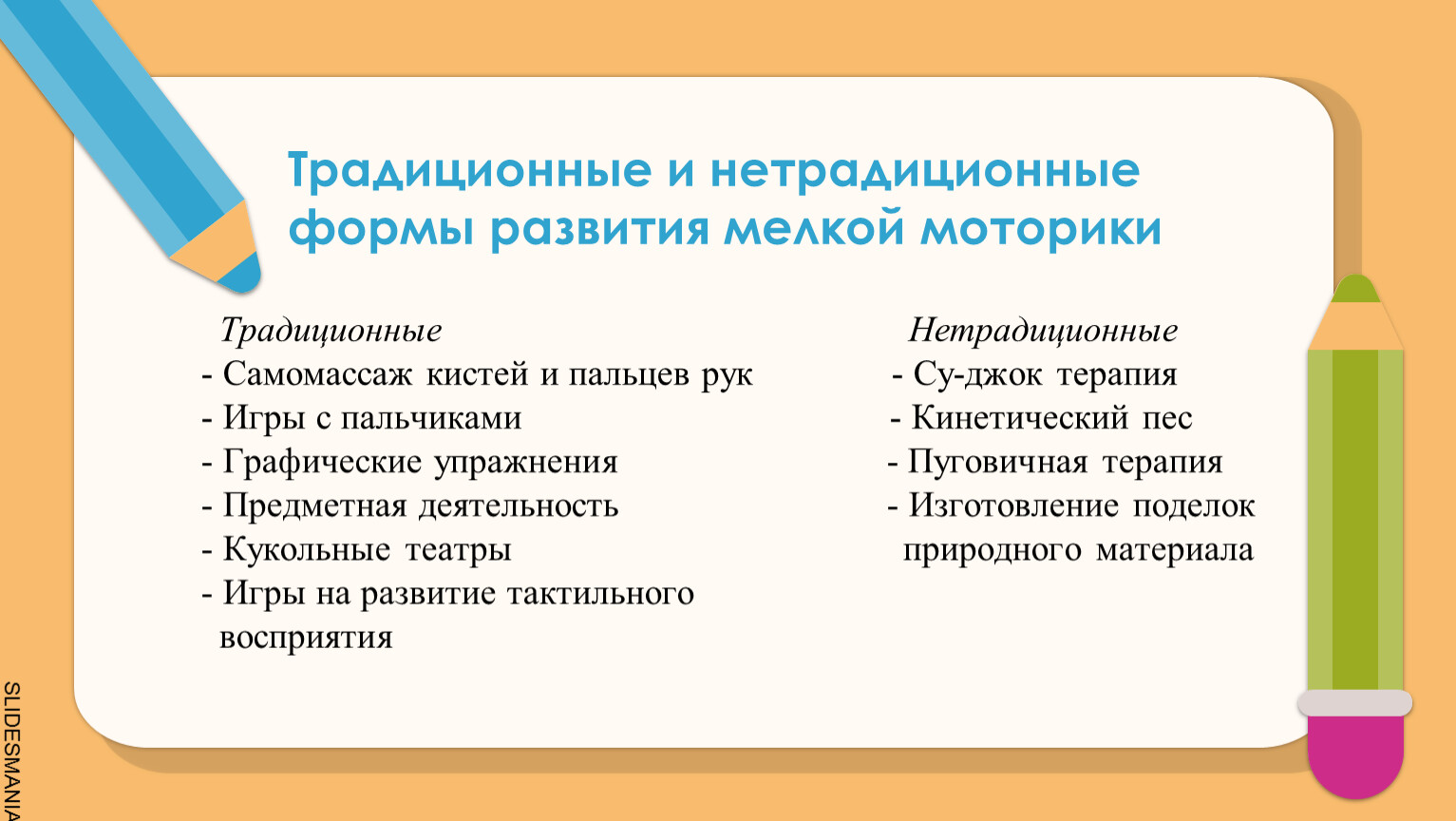 Традиционные и нетрадиционные формы развития мелкой моторики

Традиционные
- Самомассаж кистей и пальцев рук
- Игры с пальчиками
- Графические упражнения
- Предметная деятельность
- Кукольные театры
- Игры на развитие тактильного восприятия

Нетрадиционные
- Су-джок терапия
- Кинетический пес
- Пуговичная терапия
- Изготовление поделок природного материала

SLIDESMANIA